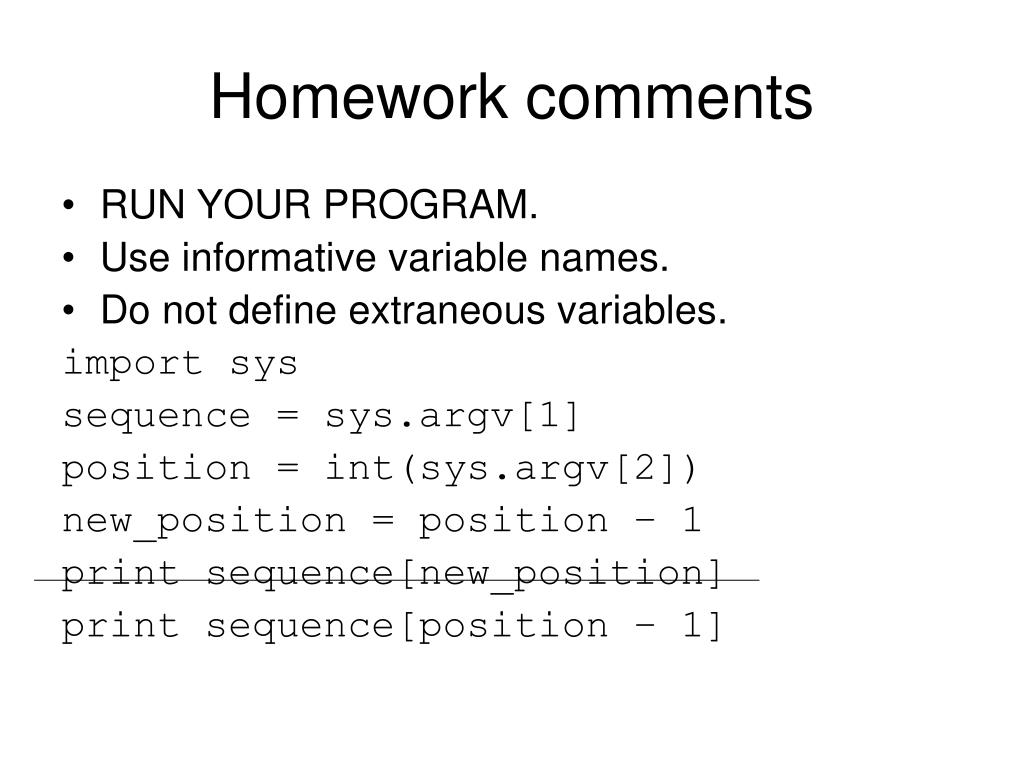 Homework comments

• RUN YOUR PROGRAM.
• Use informative variable names.
• Do not define extraneous variables.

import sys
sequence = sys.argv[1]
position = int(sys.argv[2])
new_position = position – 1
print sequence[new_position]
print sequence[position – 1]